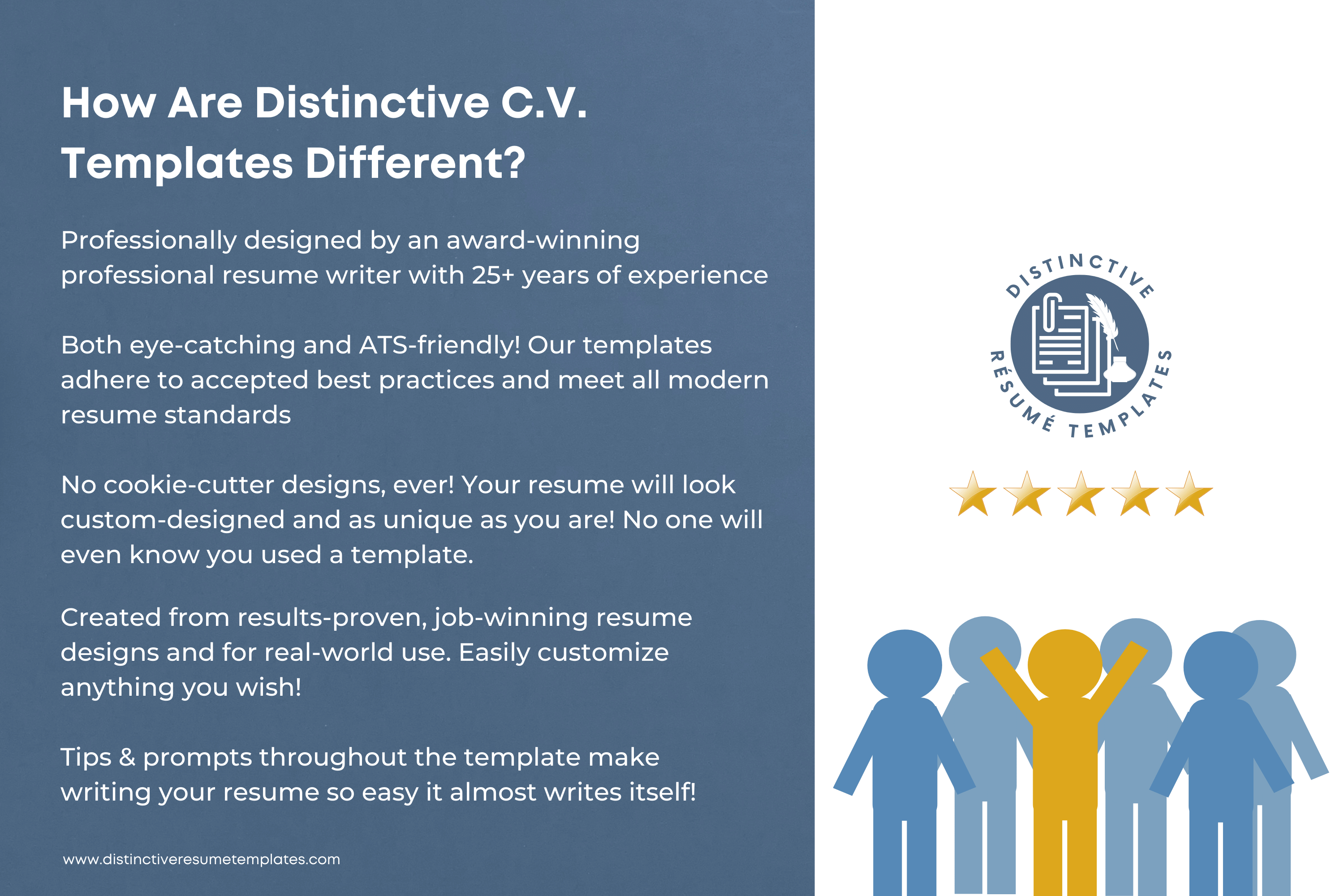 How Are Distinctive C.V. Templates Different?

Professionally designed by an award-winning professional resume writer with 25+ years of experience

Both eye-catching and ATS-friendly! Our templates adhere to accepted best practices and meet all modern resume standards

No cookie-cutter designs, ever! Your resume will look custom-designed and as unique as you are! No one will even know you used a template.

Created from results-proven, job-winning resume designs and for real-world use. Easily customize anything you wish!

Tips & prompts throughout the template make writing your resume so easy it almost writes itself!

www.distinctiveresumetemplates.com

DISTINCTIVE RÉSUMÉ TEMPLATES